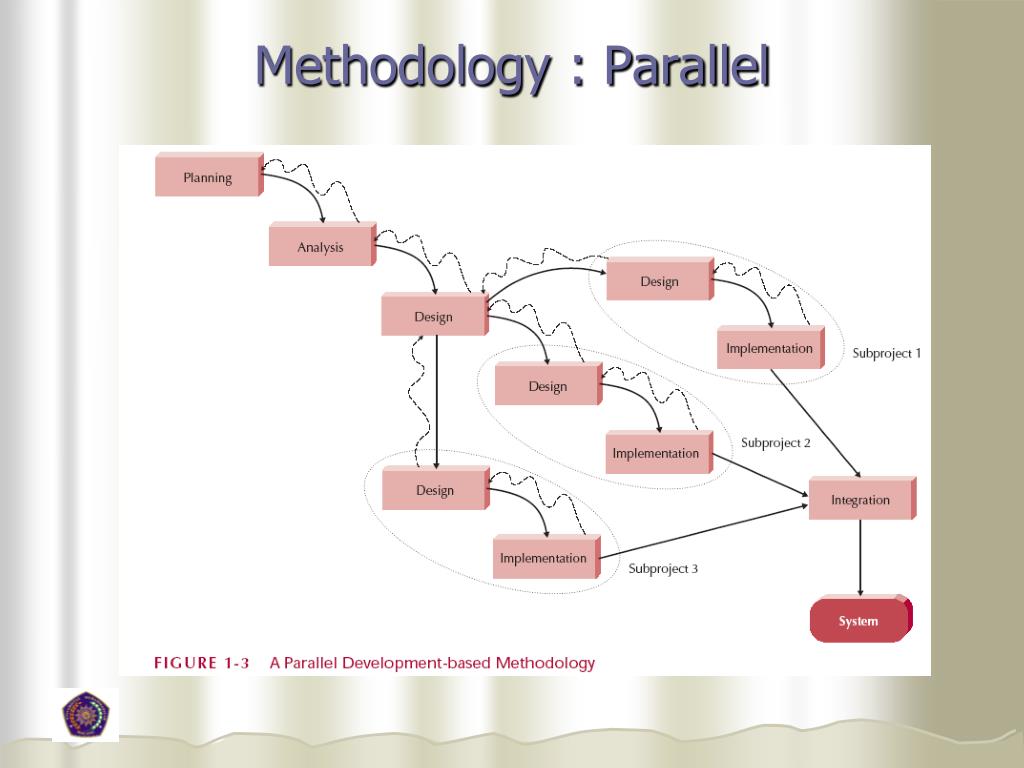 Methodology : Parallel

Planning

Analysis

Design

Design

Implementation

Subproject 1

Design

Implementation

Subproject 2

Design

Implementation

Subproject 3

Integration

System

FIGURE 1-3 A Parallel Development-based Methodology